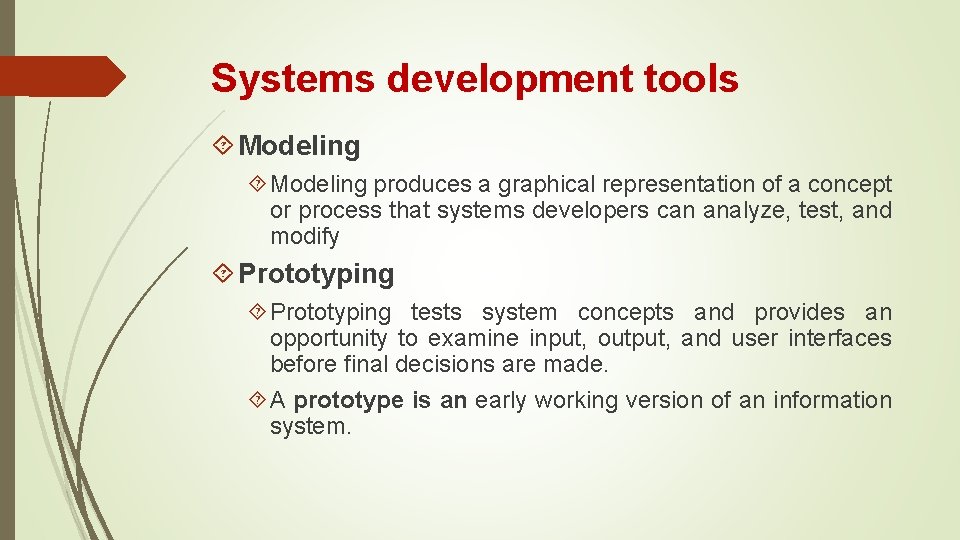 Systems development tools

Modeling

Modeling produces a graphical representation of a concept or process that systems developers can analyze, test, and modify

Prototyping

Prototyping tests system concepts and provides an opportunity to examine input, output, and user interfaces before final decisions are made.

A prototype is an early working version of an information system.